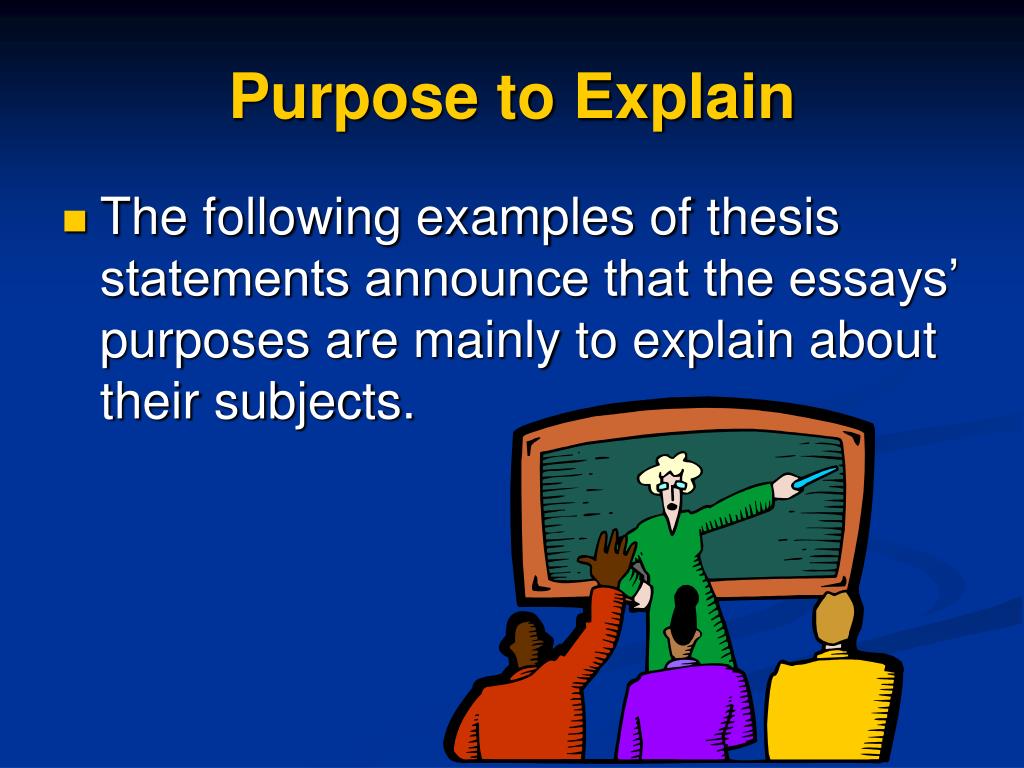 Purpose to Explain

The following examples of thesis statements announce that the essays’ purposes are mainly to explain about their subjects.